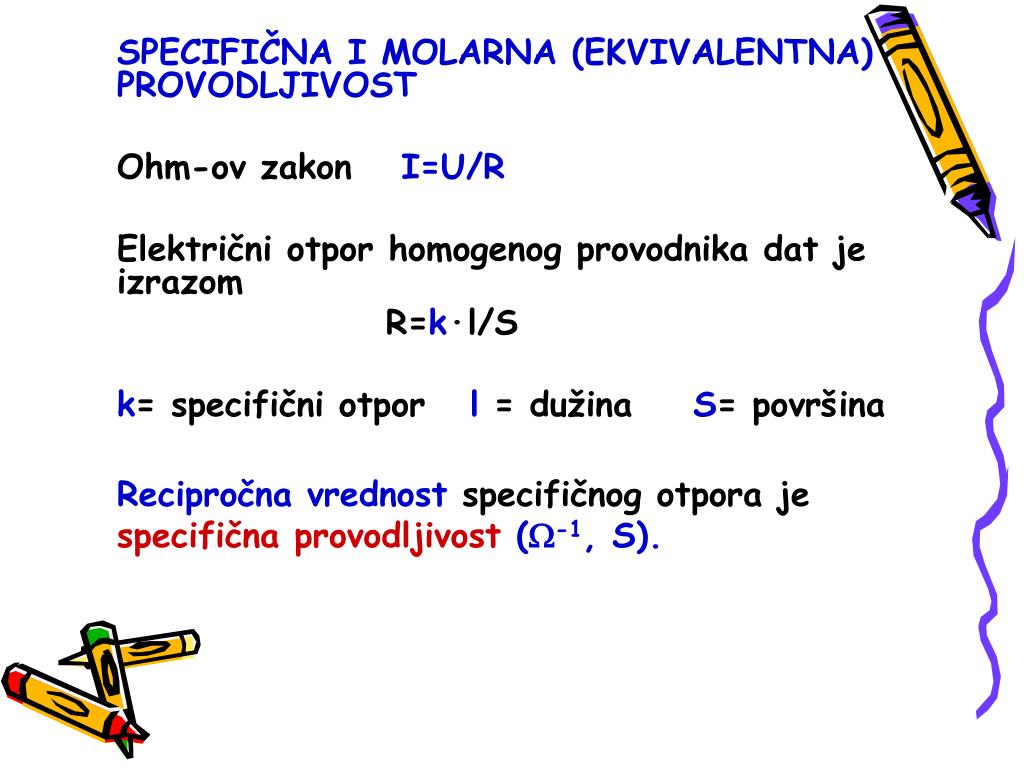 SPECIFIČNA I MOLARNA (EKVIVALENTNA) PROVODLJIVOST

Ohm-ov zakon I=U/R

Električni otpor homogenog provodnika dat je izrazom

R=k·l/S

k= specifični otpor l = dužina S= površina

Recipročna vrednost specifičnog otpora je specifična provodljivost ($\Omega^{-1}$, S).